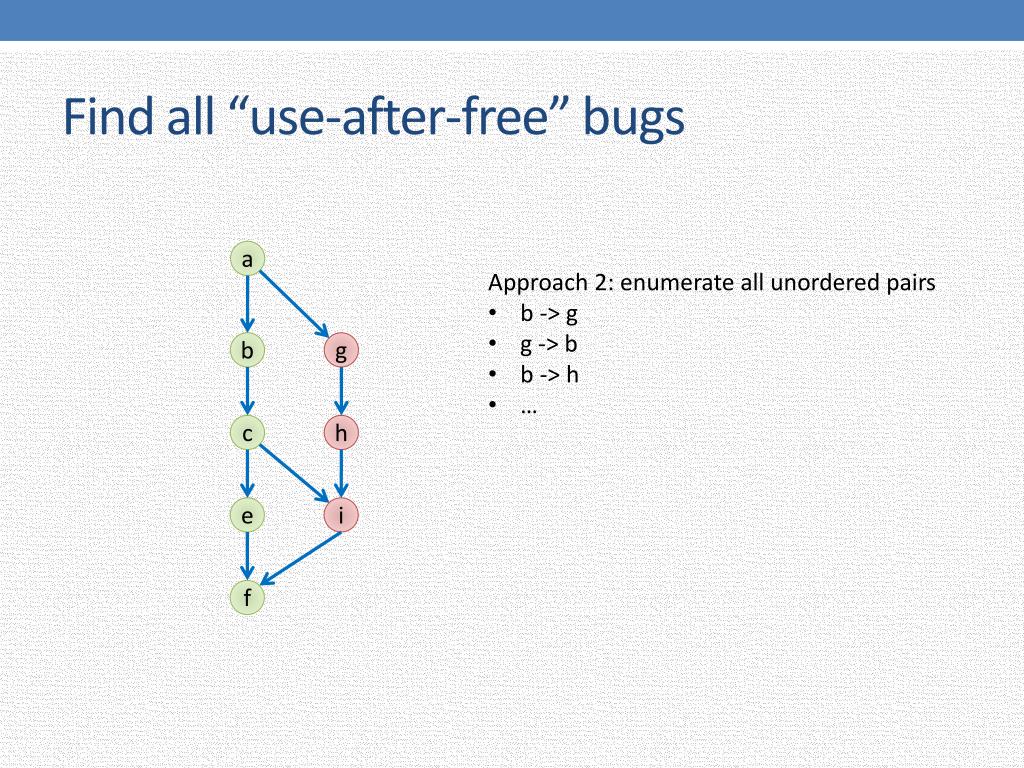 Find all “use-after-free” bugs

a

b

g

c

h

e

i

f

Approach 2: enumerate all unordered pairs
• b -> g
• g -> b
• b -> h
• …